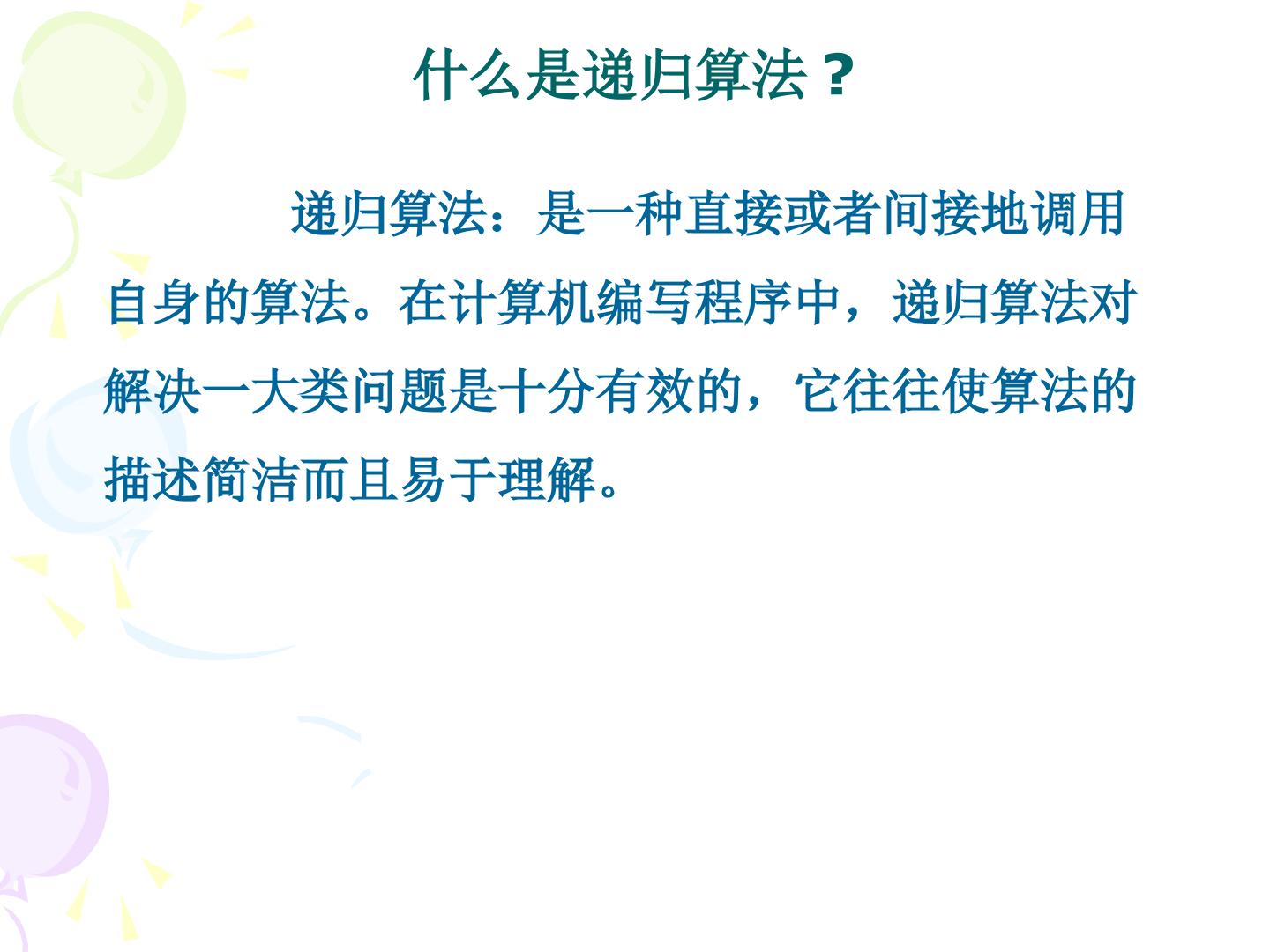 什么是递归算法？

递归算法：是一种直接或者间接地调用自身的算法。在计算机编写程序中，递归算法对解决一大类问题是十分有效的，它往往使算法的描述简洁而且易于理解。